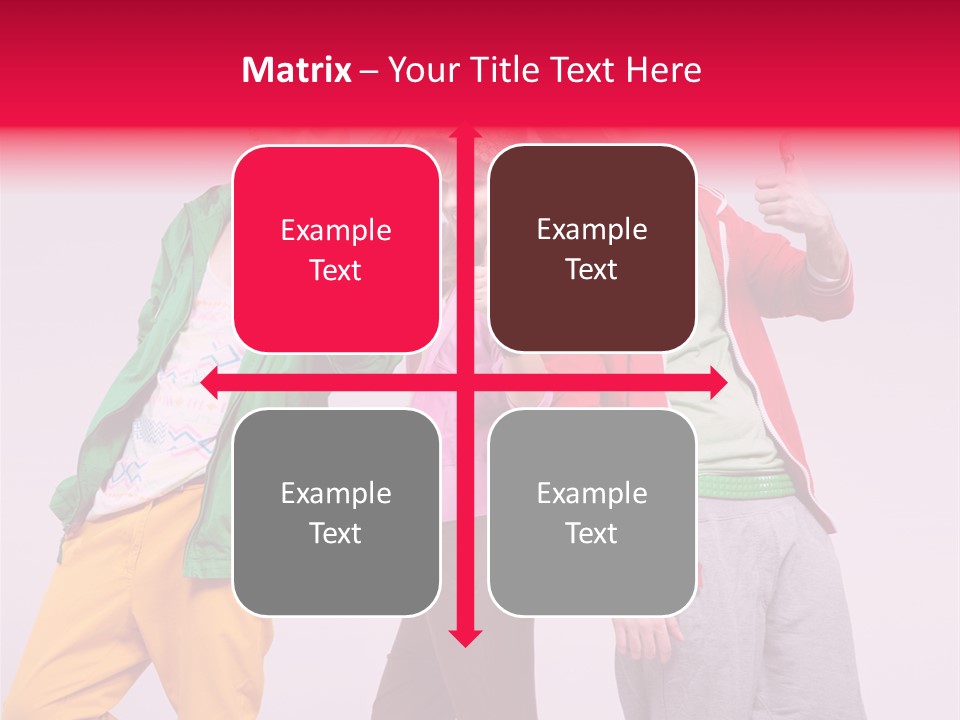 Matrix – Your Title Text Here

Example Text

Example Text

Example Text

Example Text